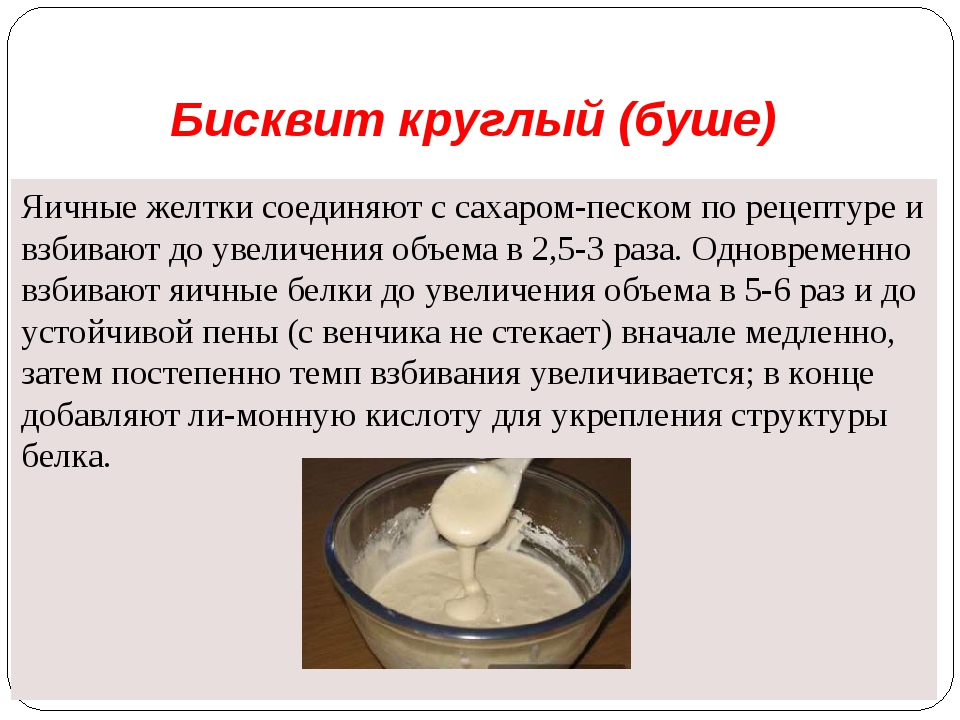 Бисквит круглый (буше)

Яичные желтки соединяют с сахаром-песком по рецептуре и взбивают до увеличения объема в 2,5-3 раза. Одновременно взбивают яичные белки до увеличения объема в 5-6 раз и до устойчивой пены (с венчика не стекает) вначале медленно, затем постепенно темп взбивания увеличивается; в конце добавляют ли-монную кислоту для укрепления структуры белка.